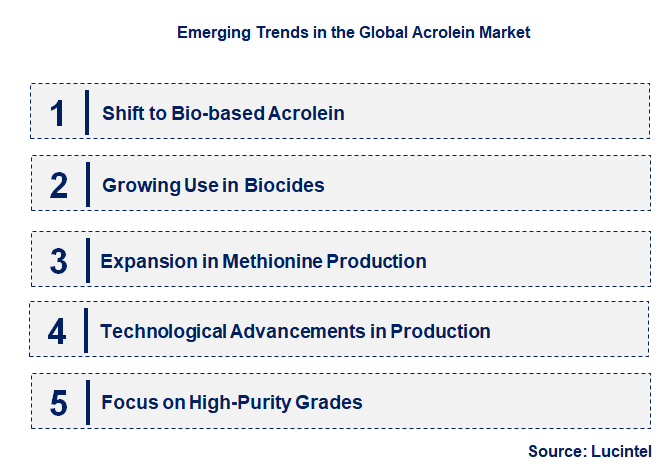 Emerging Trends in the Global Acrolein Market

1 Shift to Bio-based Acrolein

2 Growing Use in Biocides

3 Expansion in Methionine Production

4 Technological Advancements in Production

5 Focus on High-Purity Grades

Source: Lucintel